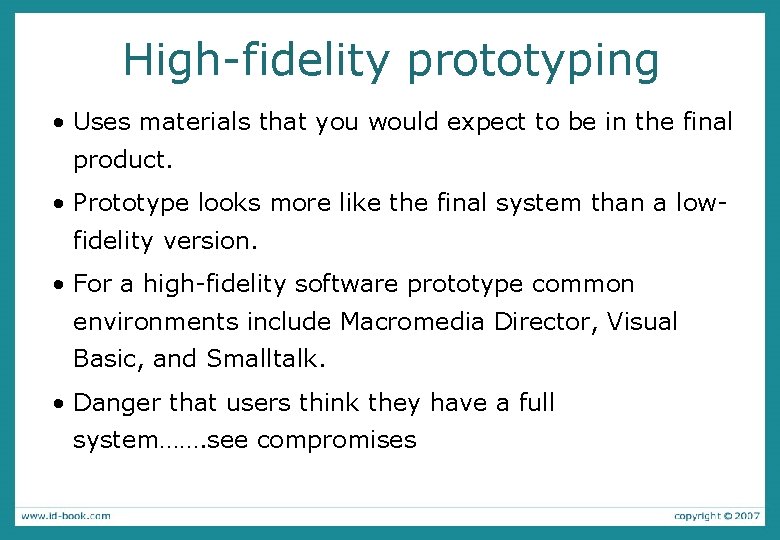 High-fidelity prototyping

• Uses materials that you would expect to be in the final product.

• Prototype looks more like the final system than a low-fidelity version.

• For a high-fidelity software prototype common environments include Macromedia Director, Visual Basic, and Smalltalk.

• Danger that users think they have a full system…….see compromises

www.id-book.com

copyright © 2007